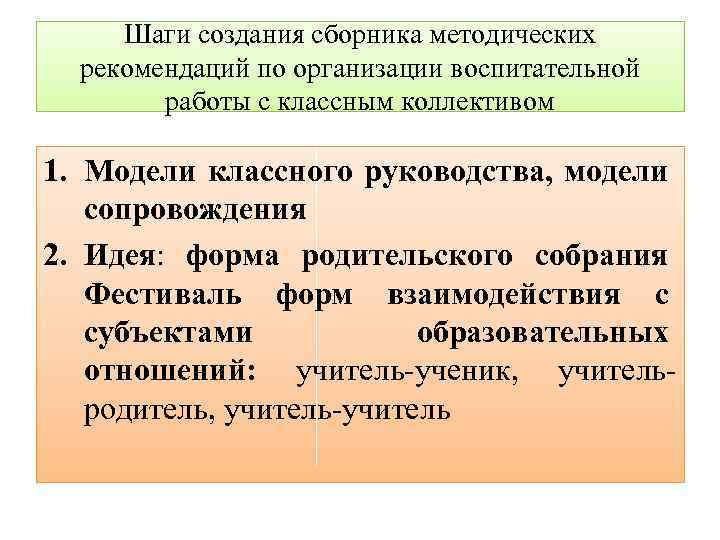 Шаги создания сборника методических рекомендаций по организации воспитательной работы с классным коллективом

1. Модели классного руководства, модели сопровождения
2. Идея: форма родительского собрания Фестиваль форм взаимодействия с субъектами образовательных отношений: учитель-ученик, учитель-родитель, учитель-учитель